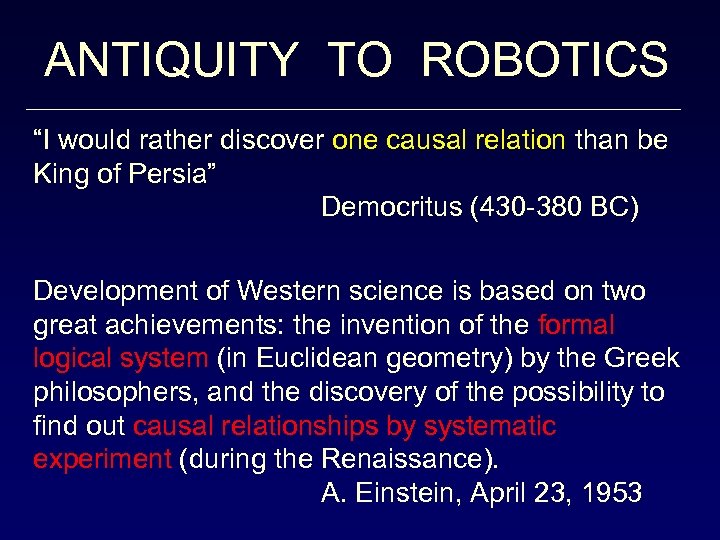 ANTIQUITY TO ROBOTICS

“I would rather discover one causal relation than be King of Persia”
Democritus (430-380 BC)

Development of Western science is based on two great achievements: the invention of the formal logical system (in Euclidean geometry) by the Greek philosophers, and the discovery of the possibility to find out causal relationships by systematic experiment (during the Renaissance).
A. Einstein, April 23, 1953